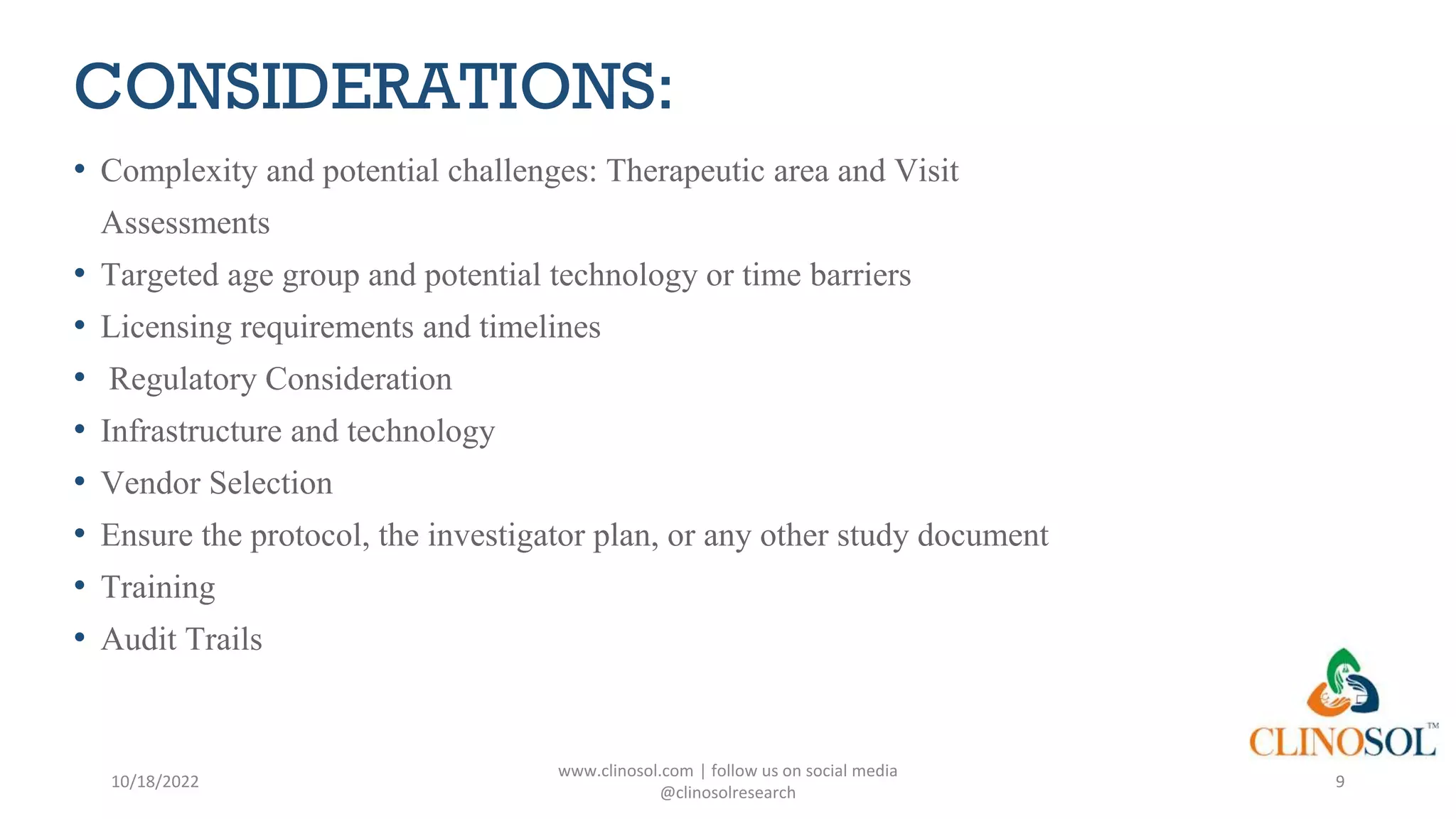 CONSIDERATIONS:

• Complexity and potential challenges: Therapeutic area and Visit Assessments
• Targeted age group and potential technology or time barriers
• Licensing requirements and timelines
• Regulatory Consideration
• Infrastructure and technology
• Vendor Selection
• Ensure the protocol, the investigator plan, or any other study document
• Training
• Audit Trails

CLINOSOL™

10/18/2022

www.clinosol.com | follow us on social media @clinosolresearch

9